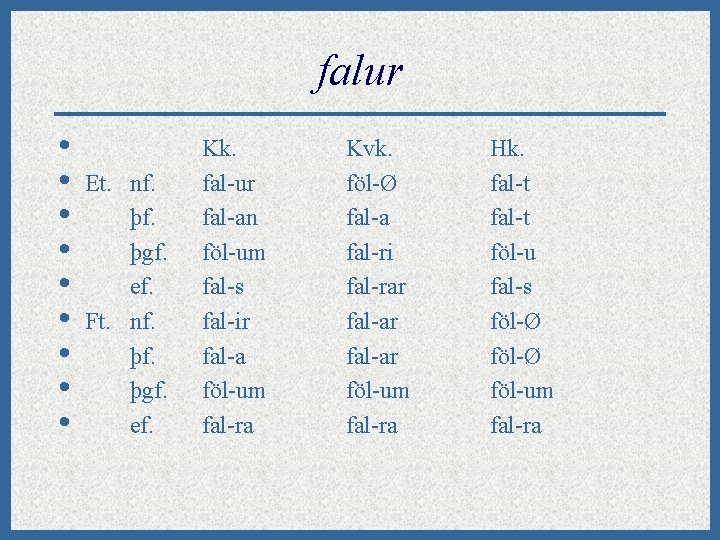 falur

|  |  | Kk. | Kvk. | Hk. |
|---|---|---|---|---|
| Et. | nf. | fal-ur | föl-Ø | fal-t |
|  | þf. | fal-an | fal-a | fal-t |
|  | þgf. | föl-um | fal-ri | föl-u |
|  | ef. | fal-s | fal-rar | fal-s |
| Ft. | nf. | fal-ir | fal-ar | föl-Ø |
|  | þf. | fal-a | fal-ar | föl-Ø |
|  | þgf. | föl-um | föl-um | föl-um |
|  | ef. | fal-ra | fal-ra | fal-ra |